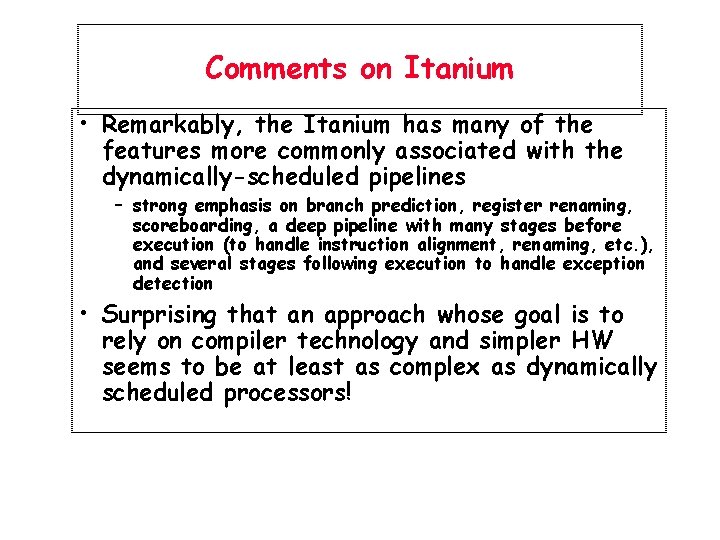 Comments on Itanium

• Remarkably, the Itanium has many of the features more commonly associated with the dynamically-scheduled pipelines

– strong emphasis on branch prediction, register renaming, scoreboarding, a deep pipeline with many stages before execution (to handle instruction alignment, renaming, etc.), and several stages following execution to handle exception detection

• Surprising that an approach whose goal is to rely on compiler technology and simpler HW seems to be at least as complex as dynamically scheduled processors!